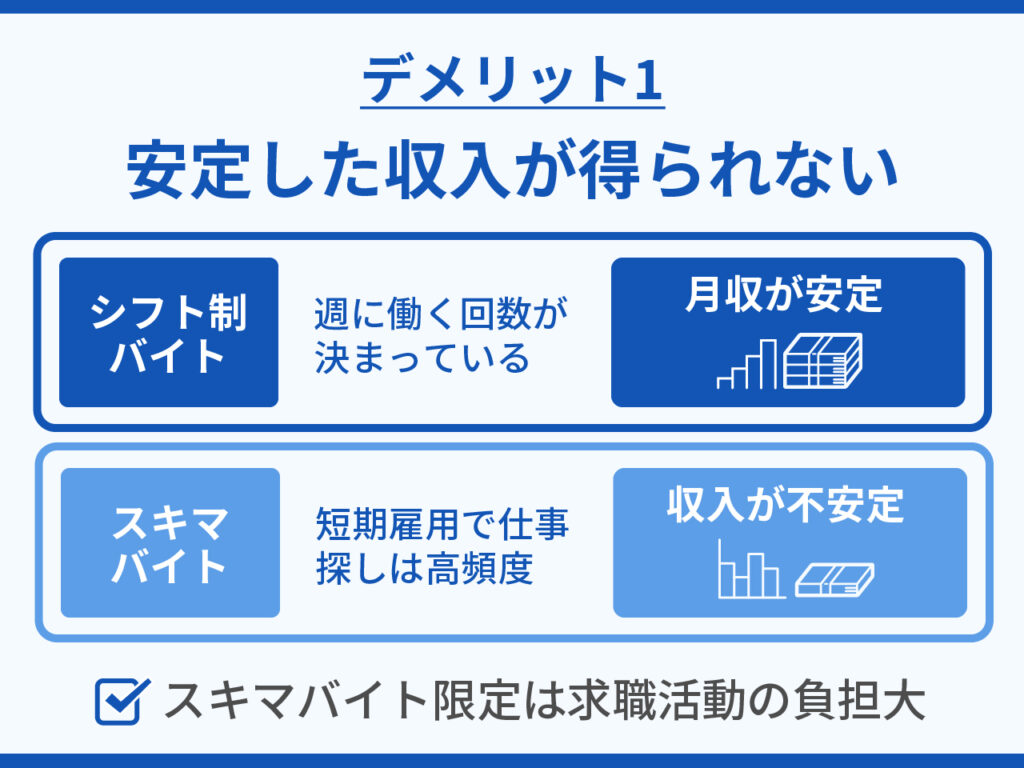 デメリット1
安定した収入が得られない

シフト制バイト

週に働く回数が決まっている

月収が安定

スキマバイト

短期雇用で仕事探しは高頻度

収入が不安定

スキマバイト限定は求職活動の負担大